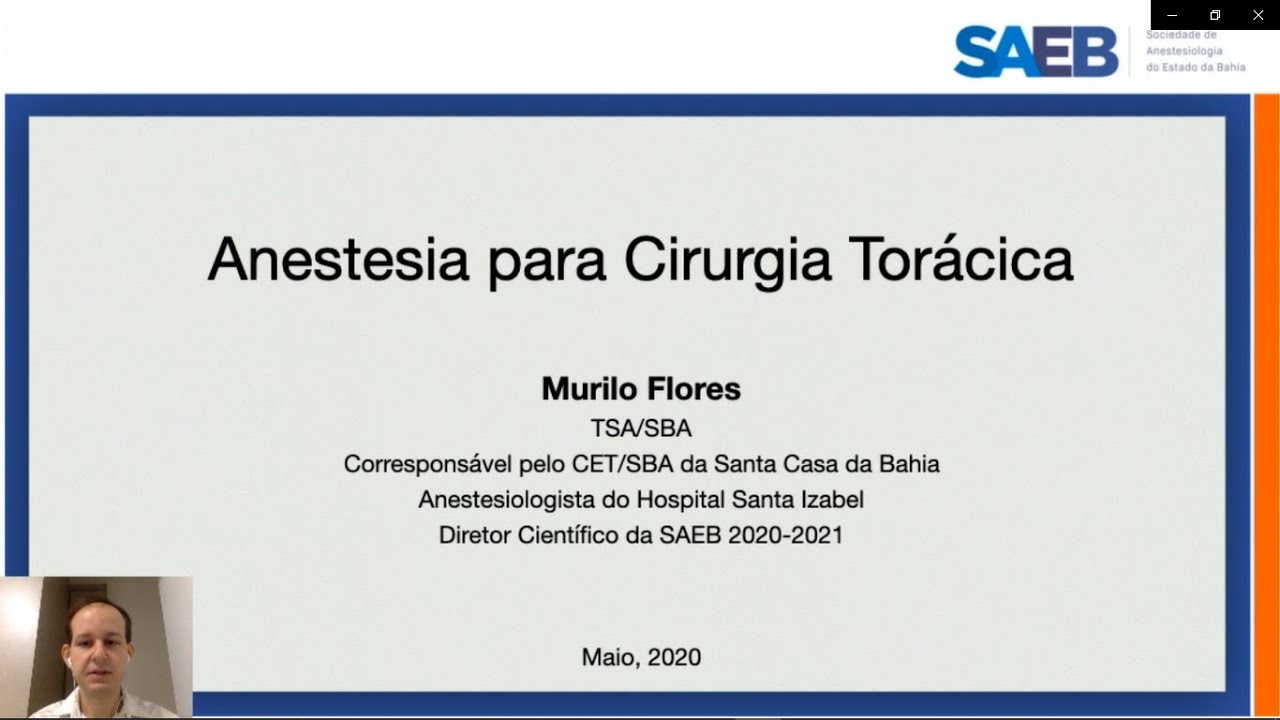 SAEB
Sociedade de Anestesiologia do Estado da Bahia

Anestesia para Cirurgia Torácica

Murilo Flores
TSA/SBA
Corresponsável pelo CET/SBA da Santa Casa da Bahia
Anestesiologista do Hospital Santa Izabel
Diretor Científico da SAEB 2020-2021

Maio, 2020